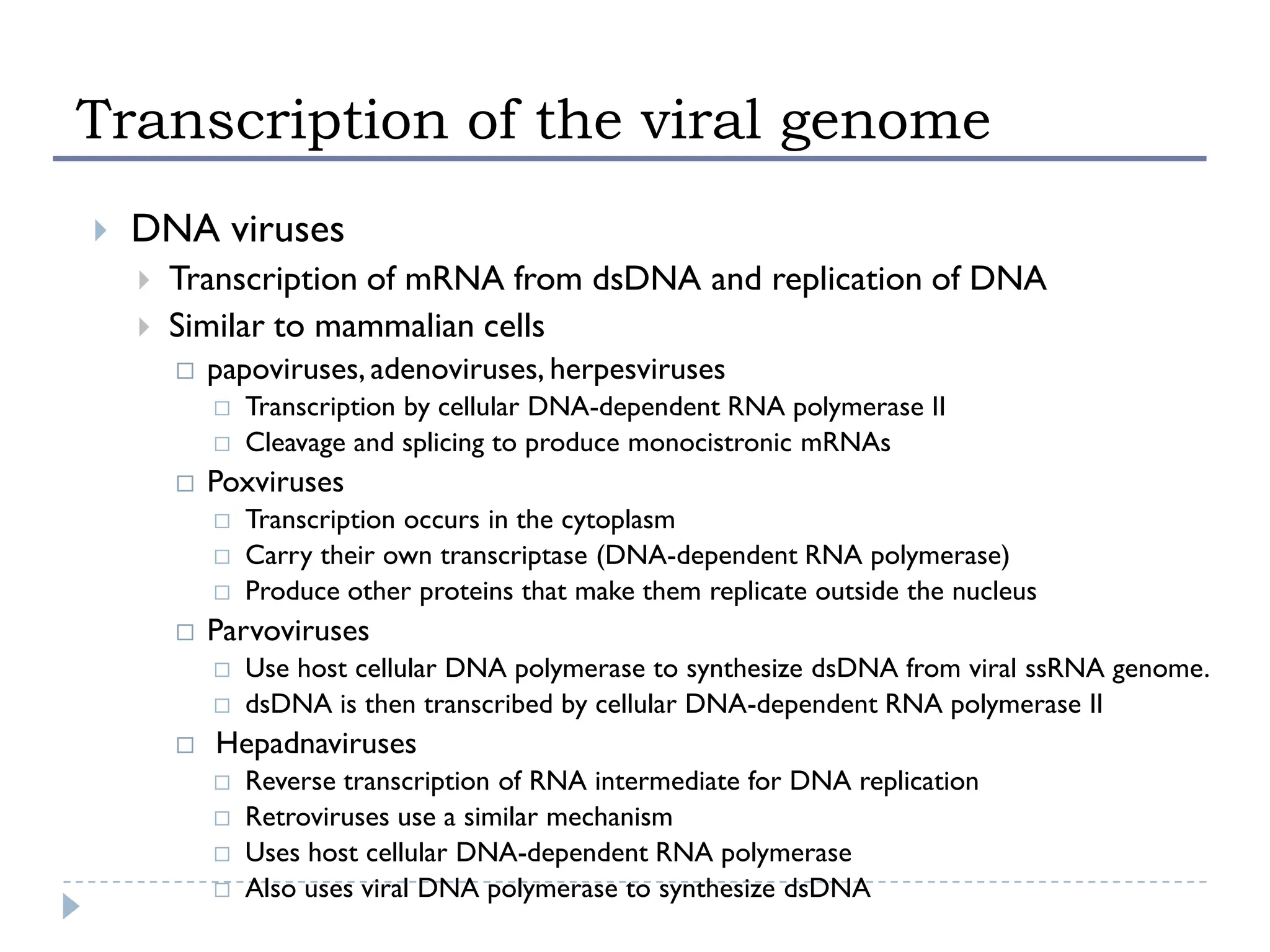 Transcription of the viral genome

DNA viruses

Transcription of mRNA from dsDNA and replication of DNA

Similar to mammalian cells

papoviruses, adenoviruses, herpesviruses

Transcription by cellular DNA-dependent RNA polymerase II

Cleavage and splicing to produce monocistronic mRNAs

Poxviruses

Transcription occurs in the cytoplasm

Carry their own transcriptase (DNA-dependent RNA polymerase)

Produce other proteins that make them replicate outside the nucleus

Parvoviruses

Use host cellular DNA polymerase to synthesize dsDNA from viral ssRNA genome.

dsDNA is then transcribed by cellular DNA-dependent RNA polymerase II

Hepadnaviruses

Reverse transcription of RNA intermediate for DNA replication

Retroviruses use a similar mechanism

Uses host cellular DNA-dependent RNA polymerase

Also uses viral DNA polymerase to synthesize dsDNA